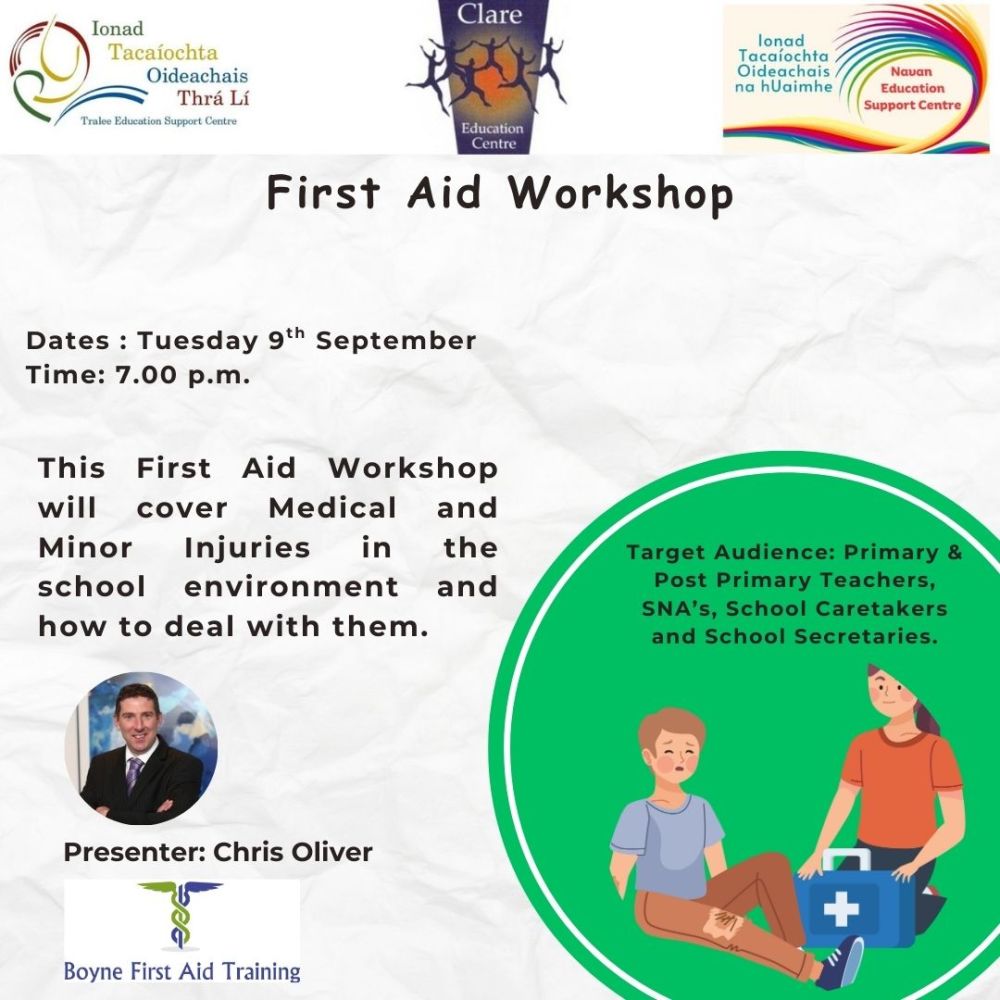 Ionad Tacaíochta Oideachais Thrá Lí
Tralee Education Support Centre

Clare
Education Centre

Ionad Tacaíochta Oideachais na hUaimhe
Navan Education Support Centre

First Aid Workshop

Dates : Tuesday 9$^{th}$ September
Time: 7.00 p.m.

This First Aid Workshop will cover Medical and Minor Injuries in the school environment and how to deal with them.

Target Audience: Primary & Post Primary Teachers, SNA's, School Caretakers and School Secretaries.

Presenter: Chris Oliver

Boyne First Aid Training